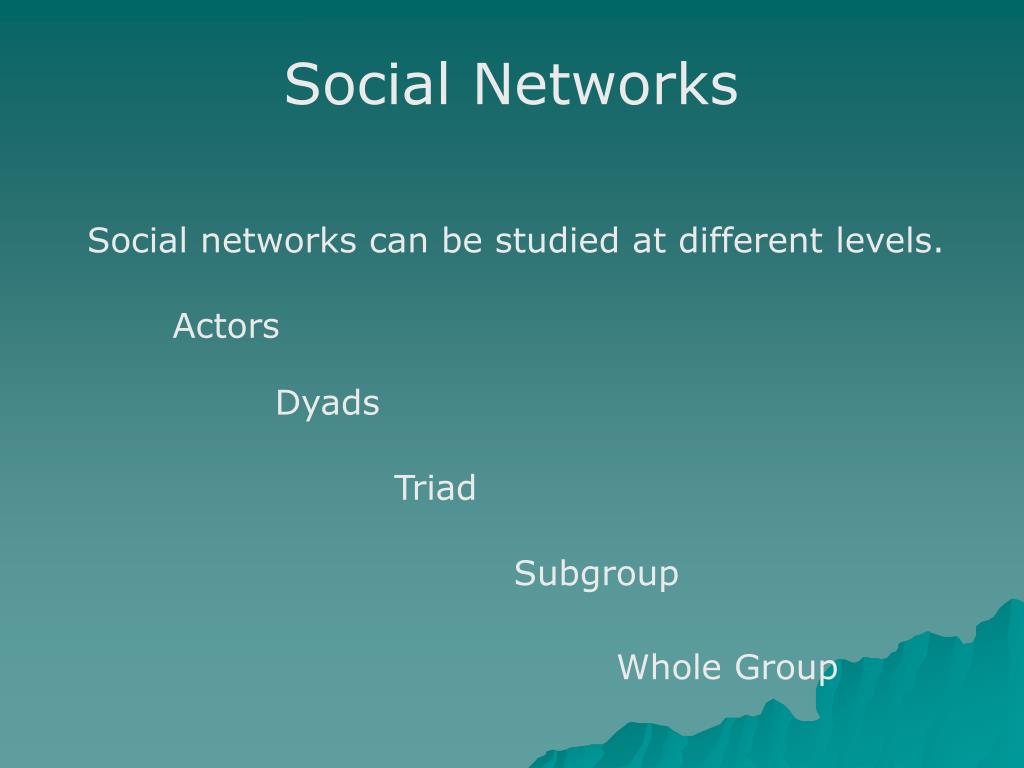 Social Networks

Social networks can be studied at different levels.

Actors

Dyads

Triad

Subgroup

Whole Group